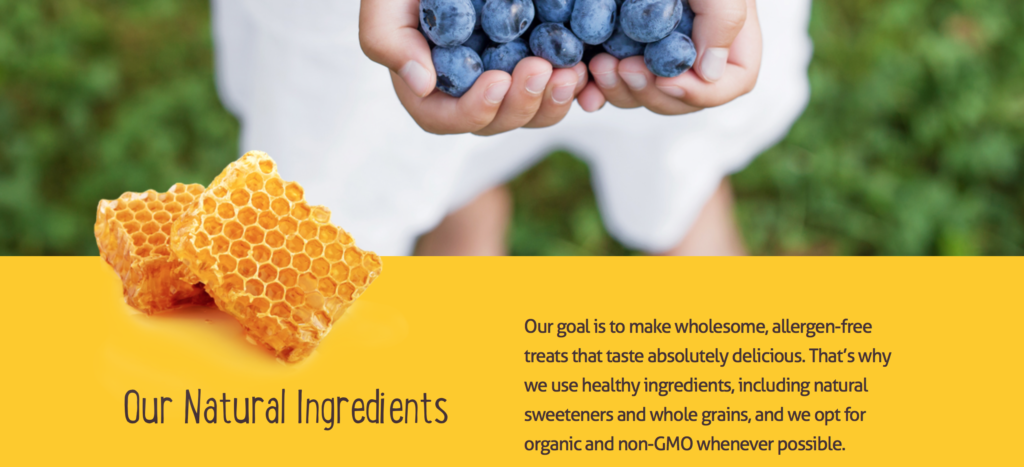 Our Natural Ingredients

Our goal is to make wholesome, allergen-free treats that taste absolutely delicious. That's why we use healthy ingredients, including natural sweeteners and whole grains, and we opt for organic and non-GMO whenever possible.